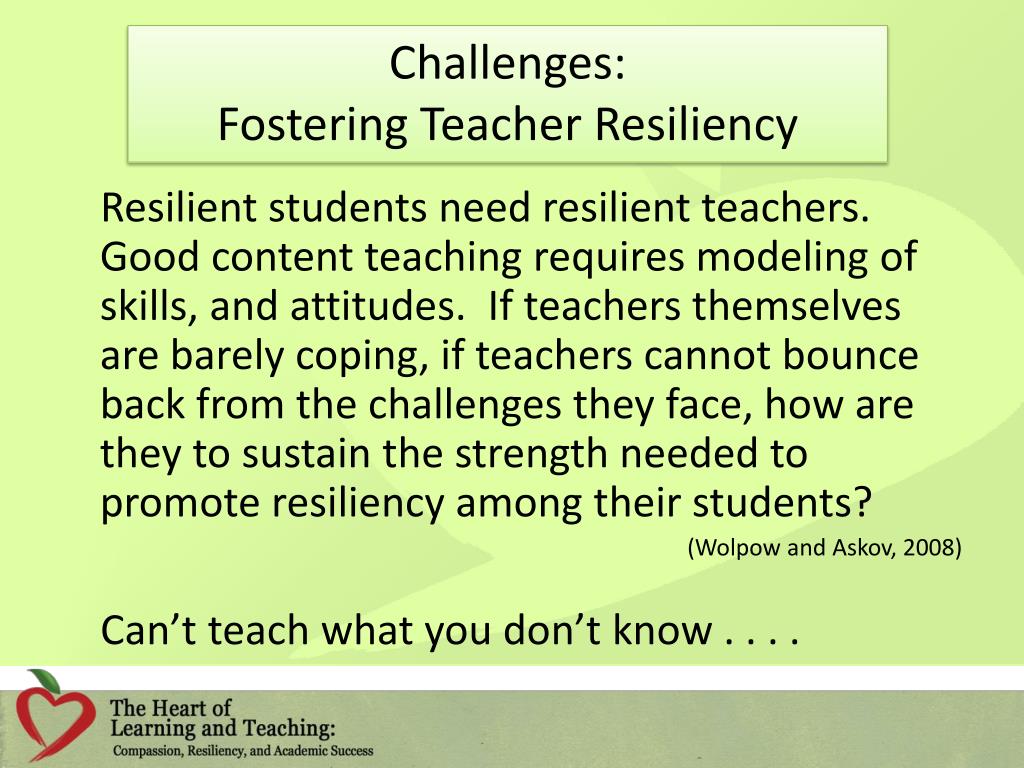 Challenges:
Fostering Teacher Resiliency

Resilient students need resilient teachers. Good content teaching requires modeling of skills, and attitudes. If teachers themselves are barely coping, if teachers cannot bounce back from the challenges they face, how are they to sustain the strength needed to promote resiliency among their students?

(Wolpow and Askov, 2008)

Can’t teach what you don’t know . . . .

The Heart of
Learning and Teaching:
Compassion, Resiliency, and Academic Success